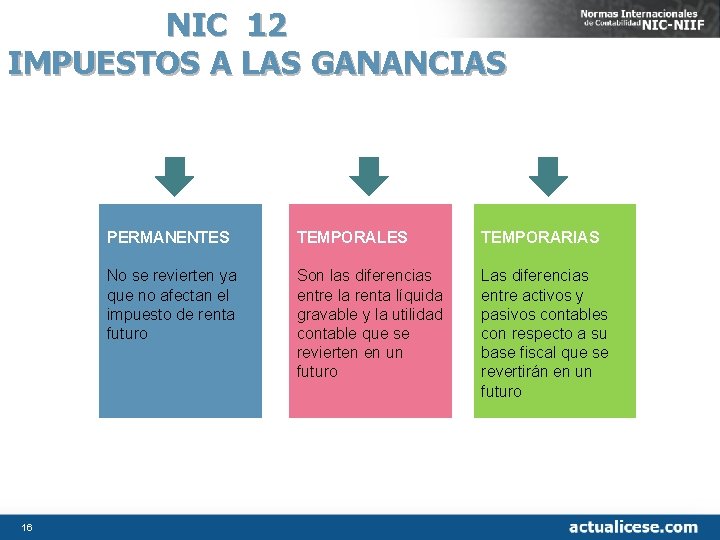 NIC 12
IMPUESTOS A LAS GANANCIAS

Normas Internacionales de Contabilidad NIC-NIIF

PERMANENTES

No se revierten ya que no afectan el impuesto de renta futuro

TEMPORALES

Son las diferencias entre la renta líquida gravable y la utilidad contable que se revierten en un futuro

TEMPORARIAS

Las diferencias entre activos y pasivos contables con respecto a su base fiscal que se revertirán en un futuro

16

actualicese.com